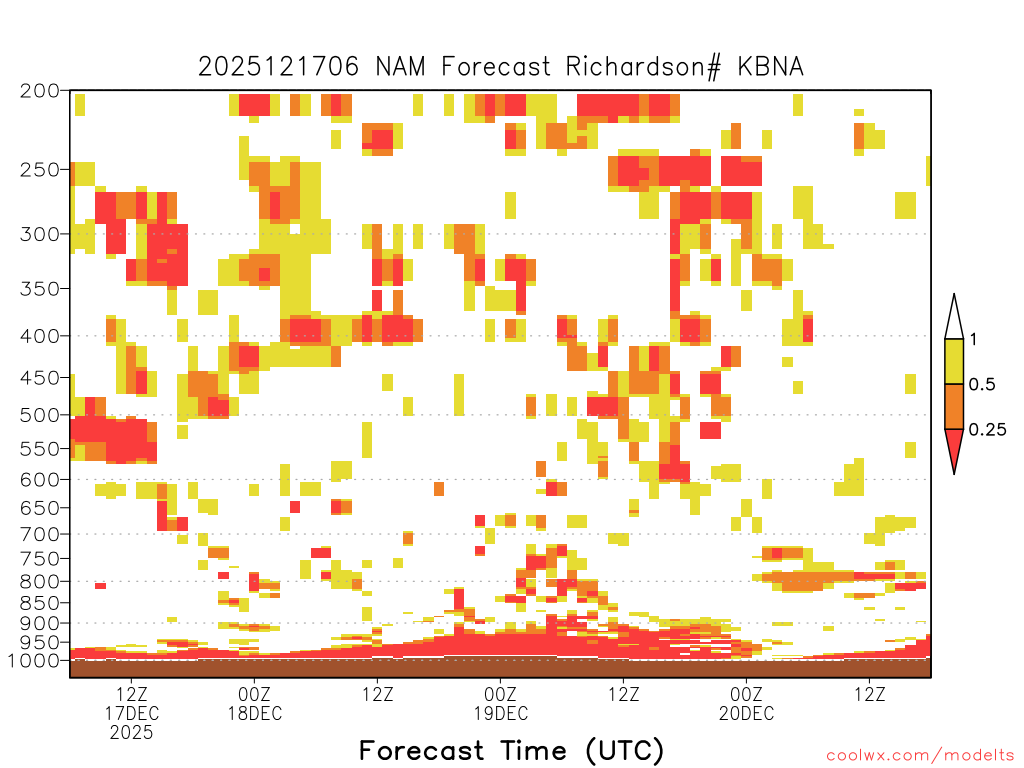 2025121706 NAM Forecast Richardson# KBNA

200
250
300
350
400
450
500
550
600
650
700
750
800
850
900
950
1000

1
0.5
0.25

12Z
17DEC
2025
00Z
18DEC
12Z
00Z
19DEC
12Z
00Z
20DEC
12Z

Forecast Time (UTC)

coolwx.com/modelts